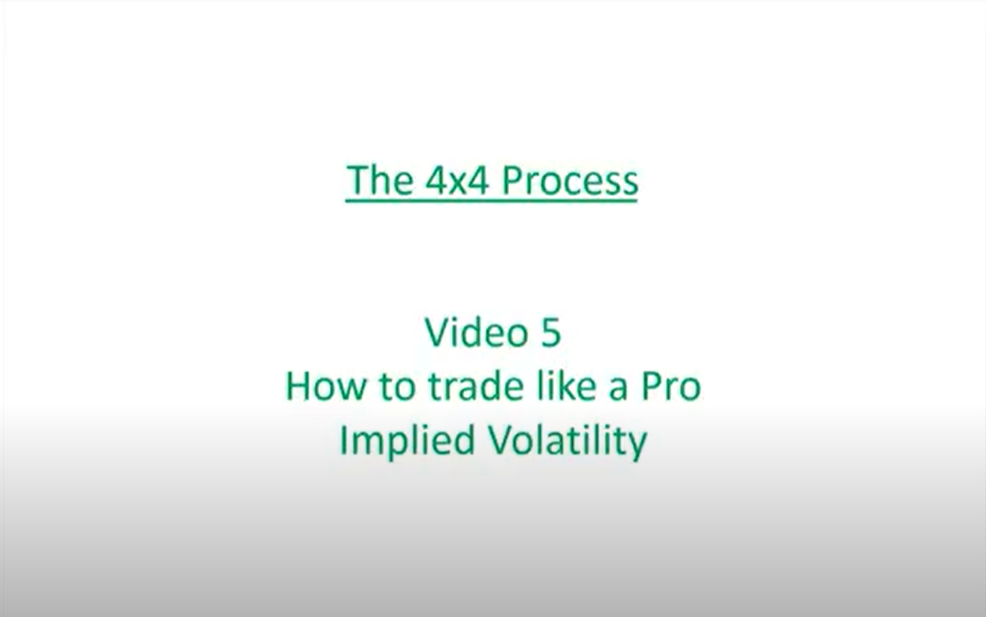 The 4x4 Process

Video 5
How to trade like a Pro
Implied Volatility